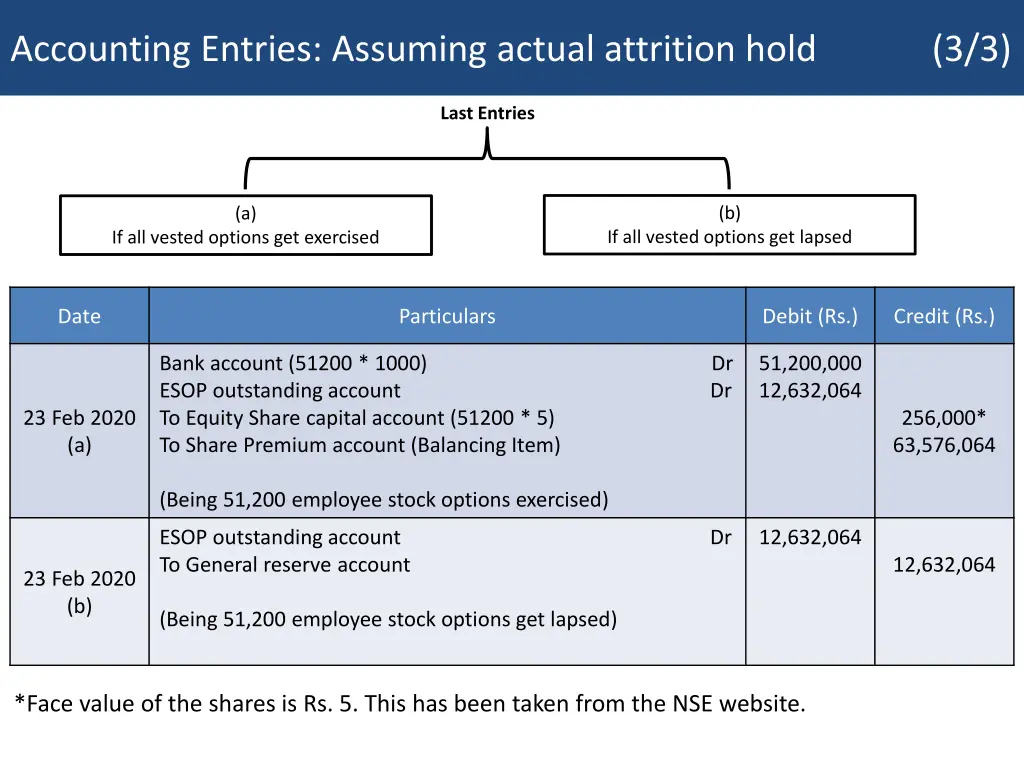 Accounting Entries: Assuming actual attrition hold

(3/3)

Last Entries

(a)
If all vested options get exercised

(b)
If all vested options get lapsed

| Date | Particulars | Debit (Rs.) | Credit (Rs.) |
|---|---|---|---|
| 23 Feb 2020 (a) | Bank account (51200 * 1000) Dr<br>ESOP outstanding account Dr<br>To Equity Share capital account (51200 * 5)<br>To Share Premium account (Balancing Item)<br><br>(Being 51,200 employee stock options exercised) | 51,200,000<br>12,632,064 | <br><br>256,000*<br>63,576,064 |
| 23 Feb 2020 (b) | ESOP outstanding account Dr<br>To General reserve account<br><br>(Being 51,200 employee stock options get lapsed) | 12,632,064 | <br>12,632,064 |

*Face value of the shares is Rs. 5. This has been taken from the NSE website.